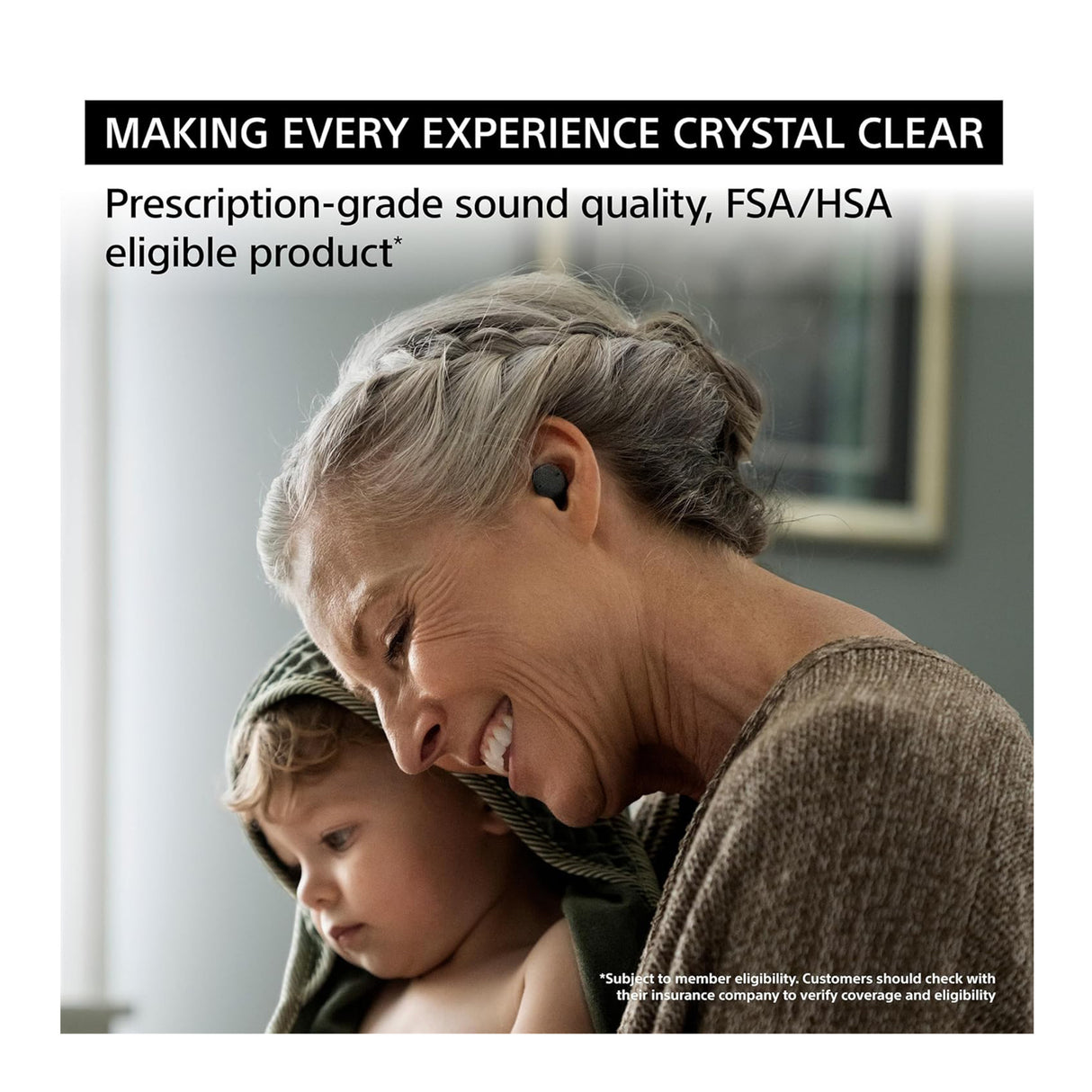 MAKING EVERY EXPERIENCE CRYSTAL CLEAR

Prescription-grade sound quality, FSA/HSA eligible product*

*Subject to member eligibility. Customers should check with their insurance company to verify coverage and eligibility